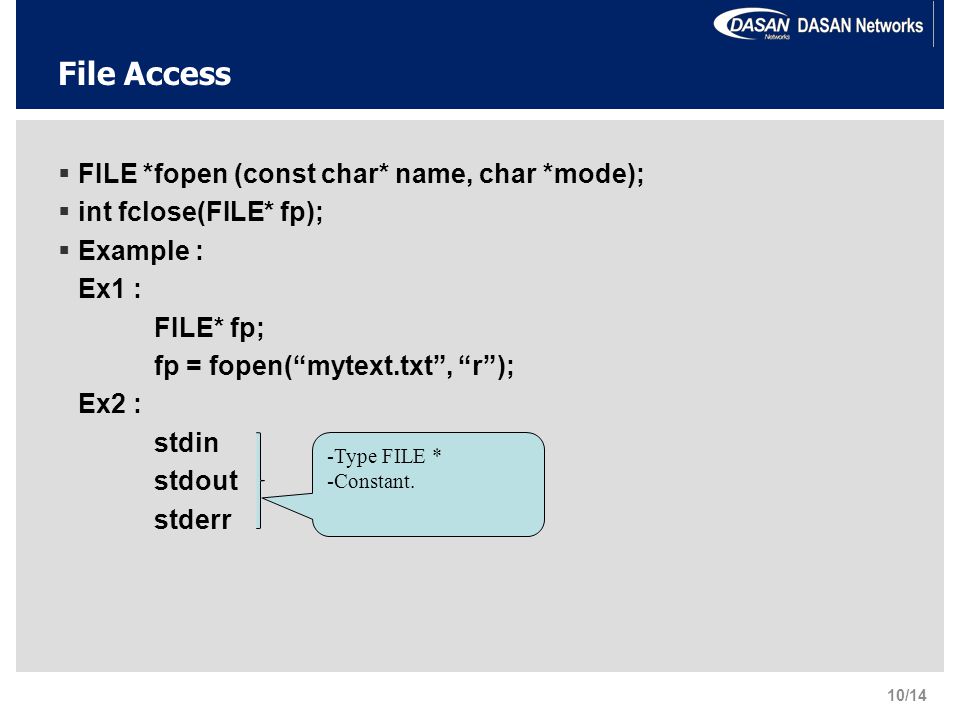 DASAN Networks DASAN Networks

File Access

▪ FILE *fopen (const char* name, char *mode);
▪ int fclose(FILE* fp);
▪ Example :
Ex1 :
FILE* fp;
fp = fopen(“mytext.txt”, “r”);
Ex2 :
stdin
stdout
stderr

-Type FILE *
-Constant.

10/14